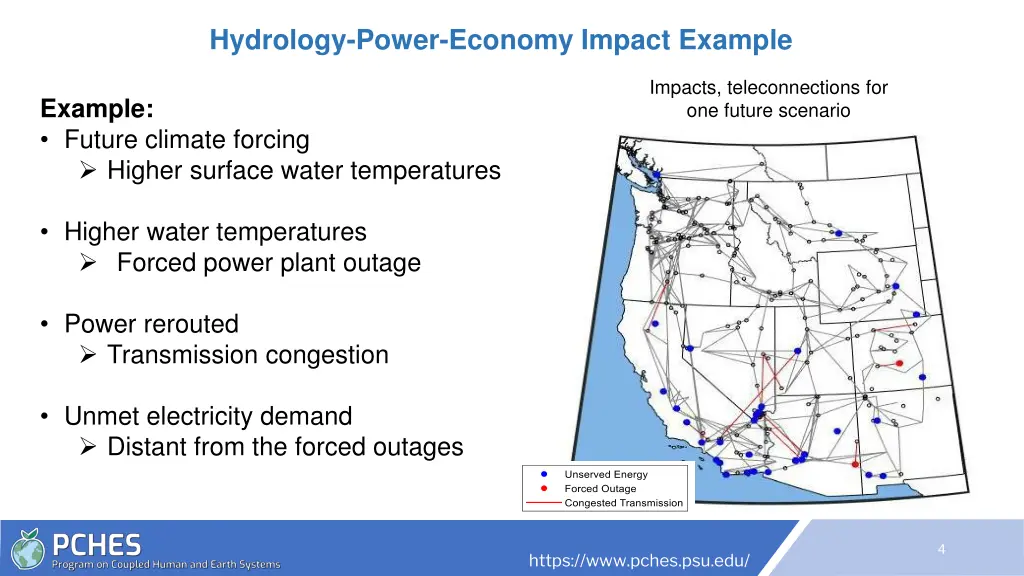 Hydrology-Power-Economy Impact Example

Example:
• Future climate forcing
➢ Higher surface water temperatures

• Higher water temperatures
➢ Forced power plant outage

• Power rerouted
➢ Transmission congestion

• Unmet electricity demand
➢ Distant from the forced outages

Impacts, teleconnections for one future scenario

Unserved Energy
Forced Outage
Congested Transmission

PCHES
Program on Coupled Human and Earth Systems

https://www.pches.psu.edu/

4